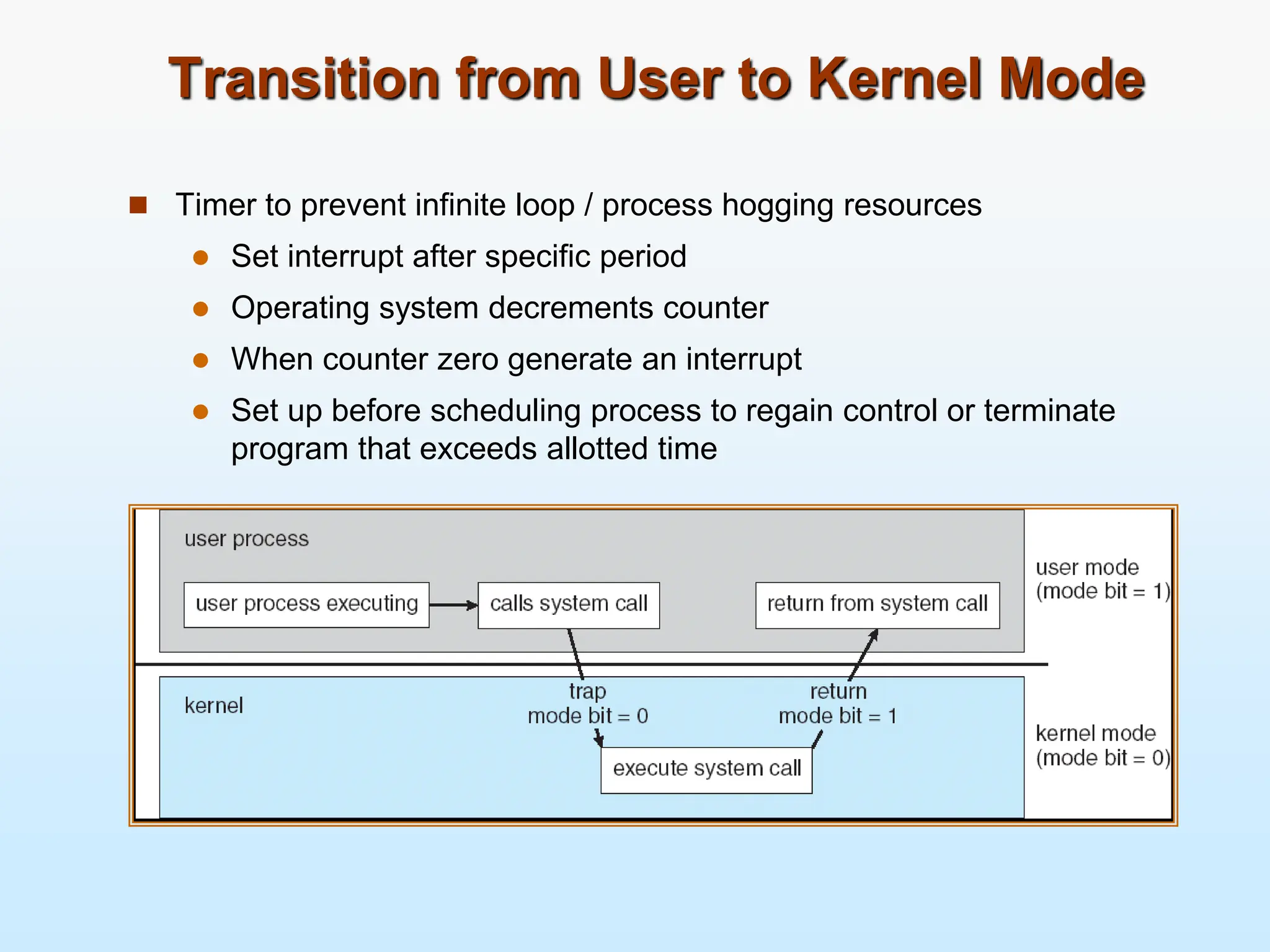 Transition from User to Kernel Mode

Timer to prevent infinite loop / process hogging resources

Set interrupt after specific period

Operating system decrements counter

When counter zero generate an interrupt

Set up before scheduling process to regain control or terminate program that exceeds allotted time

user process

user process executing

calls system call

return from system call

user mode (mode bit = 1)

kernel

trap mode bit = 0

return mode bit = 1

execute system call

kernel mode (mode bit = 0)